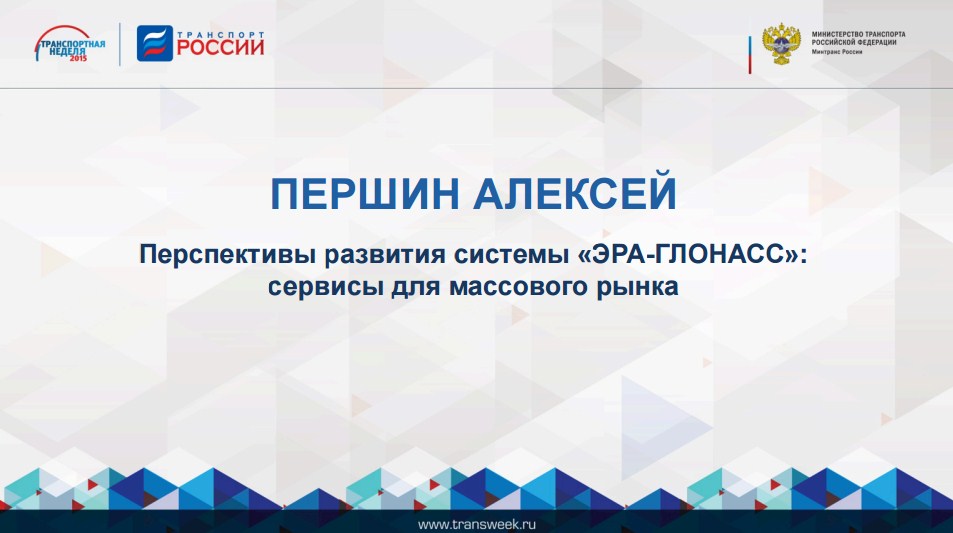 ТРАНСПОРТНАЯ НЕДЕЛЯ 2015

ТРАНСПОРТ РОССИИ

МИНИСТЕРСТВО ТРАНСПОРТА РОССИЙСКОЙ ФЕДЕРАЦИИ
Минтранс России

ПЕРШИН АЛЕКСЕЙ

Перспективы развития системы «ЭРА-ГЛОНАСС»: сервисы для массового рынка

www.transweek.ru